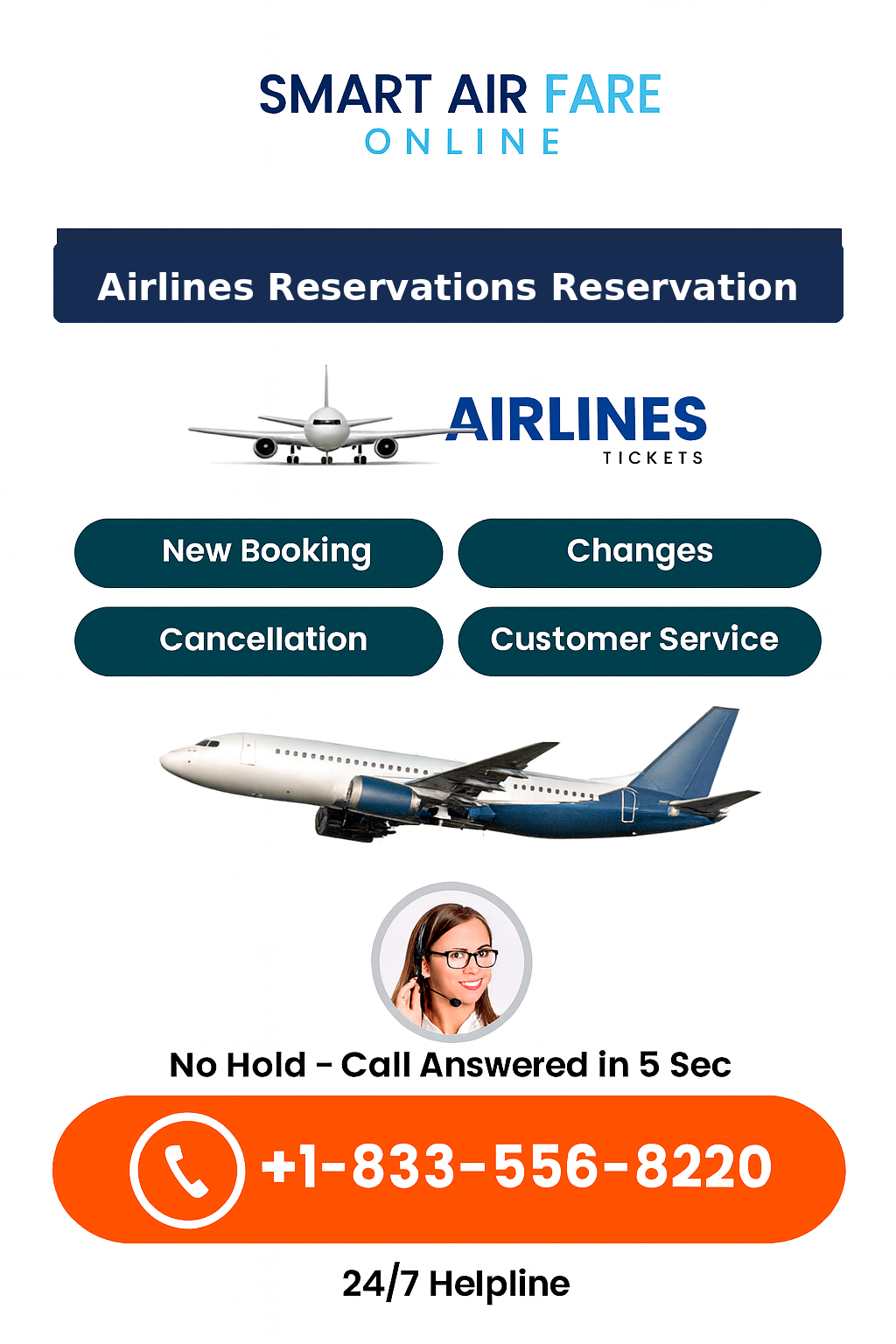 SMART AIR FARE
ONLINE

Airlines Reservations Reservation

AIRLINES
TICKETS

New Booking

Changes

Cancellation

Customer Service

No Hold - Call Answered in 5 Sec

+1-833-556-8220

24/7 Helpline